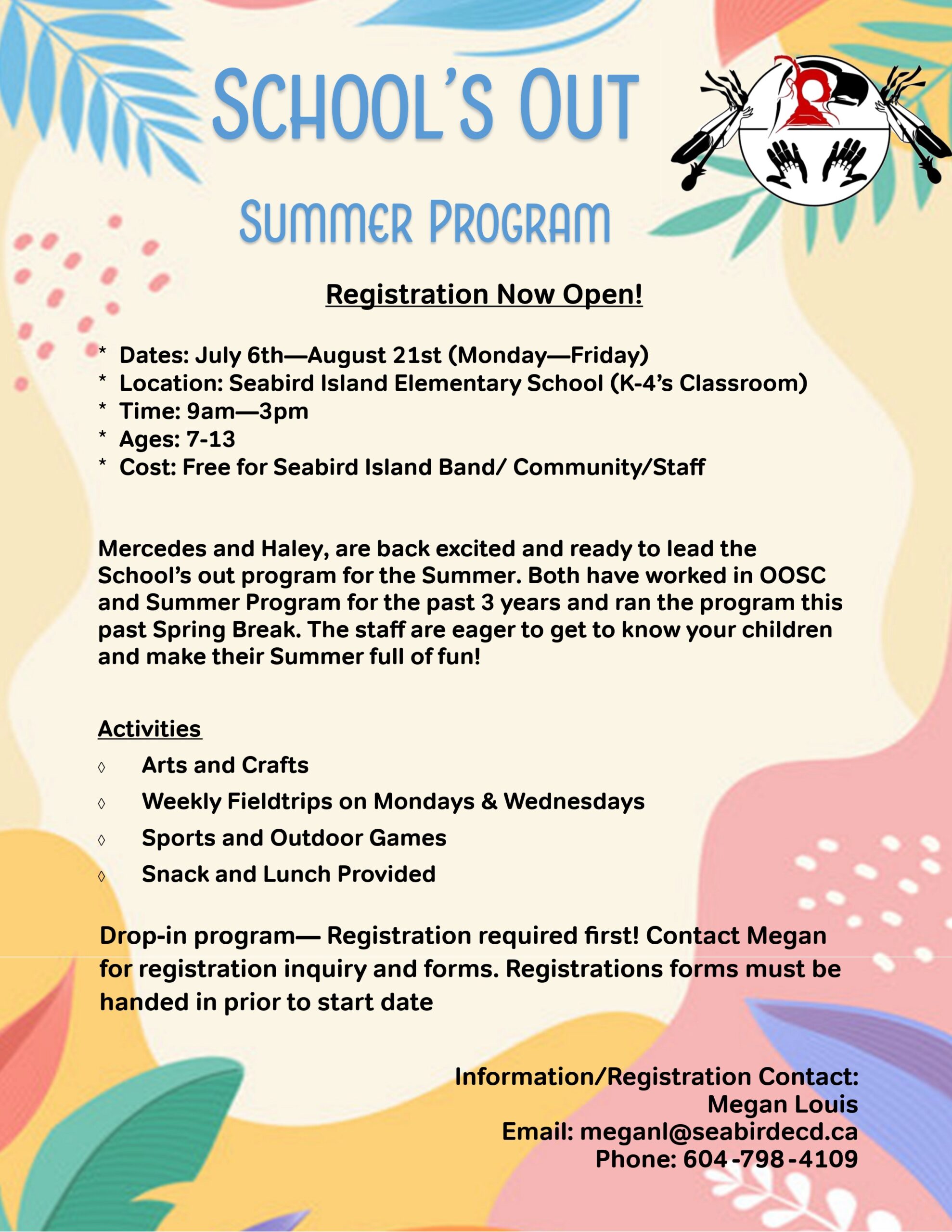 SCHOOL'S OUT

SUMMER PROGRAM

Registration Now Open!

* Dates: July 6th—August 21st (Monday—Friday)
* Location: Seabird Island Elementary School (K-4's Classroom)
* Time: 9am—3pm
* Ages: 7-13
* Cost: Free for Seabird Island Band/ Community/Staff

Mercedes and Haley, are back excited and ready to lead the School's out program for the Summer. Both have worked in OOSC and Summer Program for the past 3 years and ran the program this past Spring Break. The staff are eager to get to know your children and make their Summer full of fun!

Activities
◊ Arts and Crafts
◊ Weekly Fieldtrips on Mondays & Wednesdays
◊ Sports and Outdoor Games
◊ Snack and Lunch Provided

Drop-in program— Registration required first! Contact Megan for registration inquiry and forms. Registrations forms must be handed in prior to start date

Information/Registration Contact:
Megan Louis
Email: meganl@seabirdecd.ca
Phone: 604-798-4109